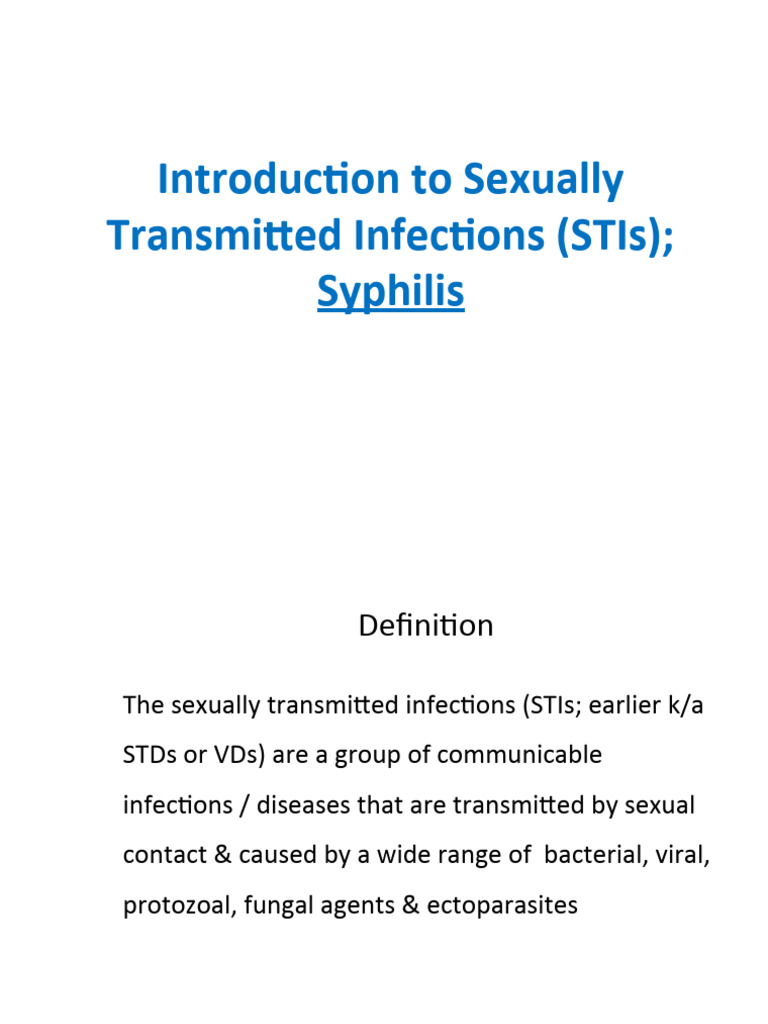 Introduction to Sexually Transmitted Infections (STIs); Syphilis

Definition

The sexually transmitted infections (STIs; earlier k/a STDs or VDs) are a group of communicable infections / diseases that are transmitted by sexual contact & caused by a wide range of bacterial, viral, protozoal, fungal agents & ectoparasites